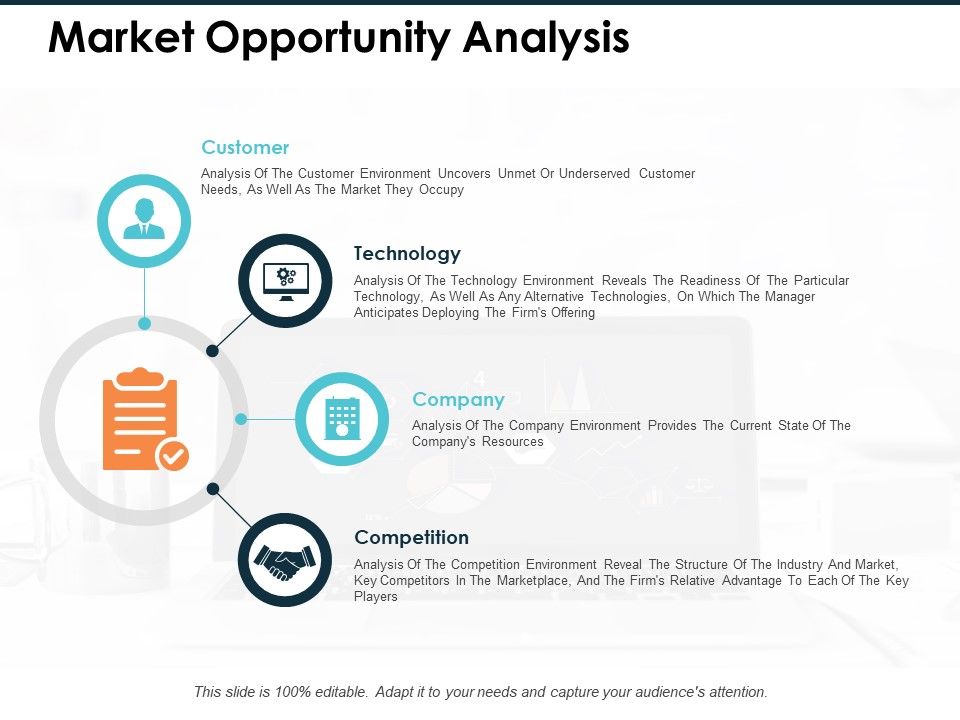 Market Opportunity Analysis

Customer

Analysis Of The Customer Environment Uncovers Unmet Or Underserved Customer Needs, As Well As The Market They Occupy

Technology

Analysis Of The Technology Environment Reveals The Readiness Of The Particular Technology, As Well As Any Alternative Technologies, On Which The Manager Anticipates Deploying The Firm's Offering

Company

Analysis Of The Company Environment Provides The Current State Of The Company's Resources

Competition

Analysis Of The Competition Environment Reveal The Structure Of The Industry And Market, Key Competitors In The Marketplace, And The Firm's Relative Advantage To Each Of The Key Players

This slide is 100% editable. Adapt it to your needs and capture your audience's attention.